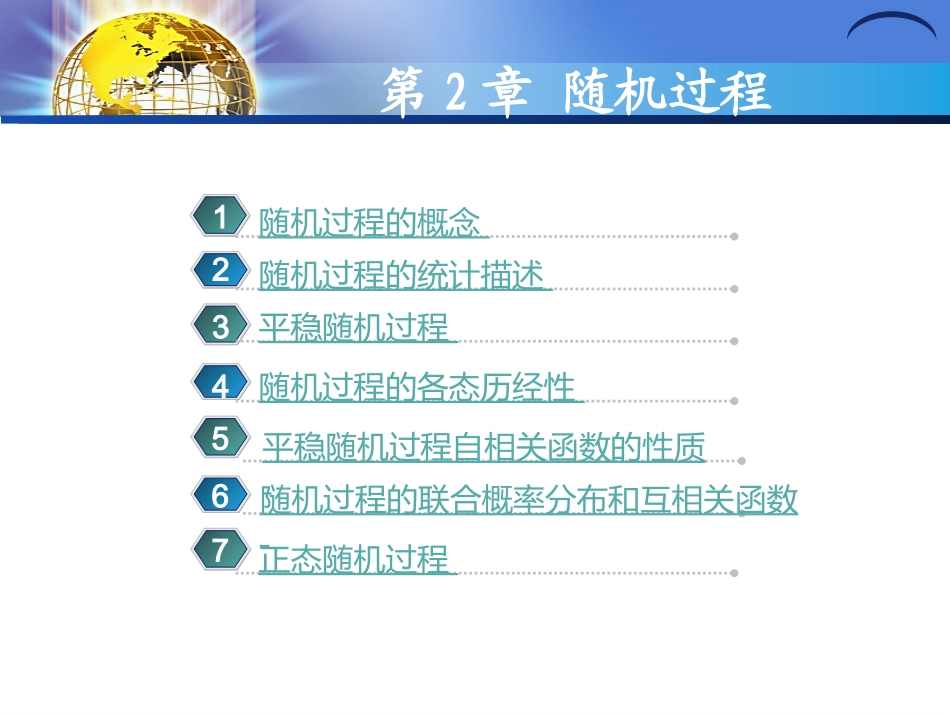 第 2 章 随机过程

1 随机过程的概念

2 随机过程的统计描述

3 平稳随机过程

4 随机过程的各态历经性

5 平稳随机过程自相关函数的性质

6 随机过程的联合概率分布和互相关函数

7 正态随机过程